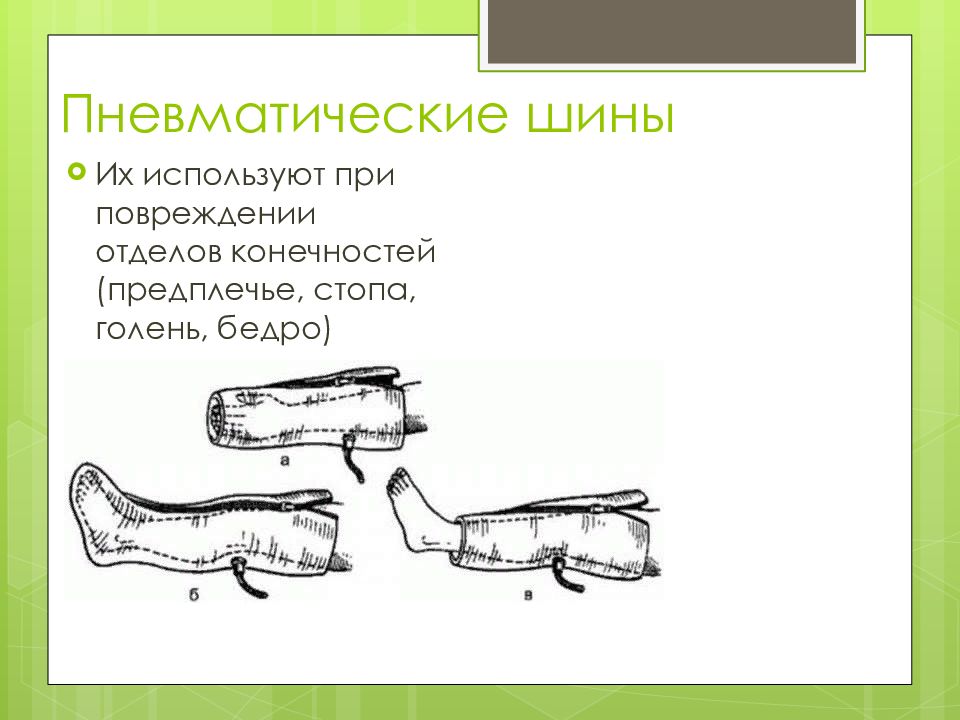 Пневматические шины

Их используют при повреждении отделов конечностей (предплечье, стопа, голень, бедро)

а

б

в